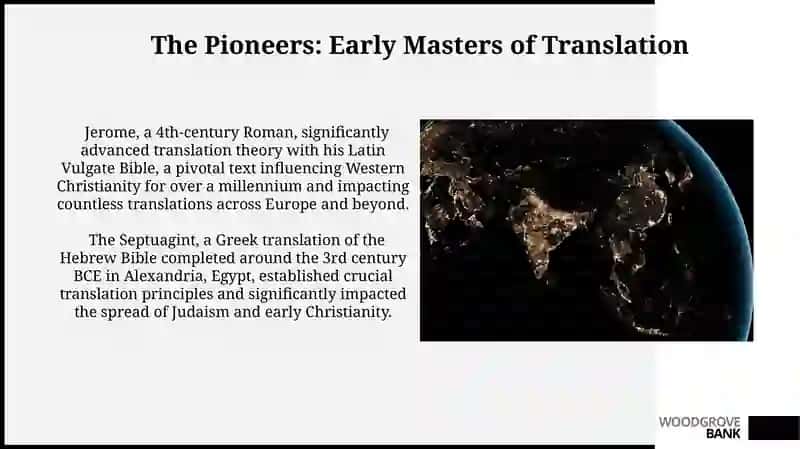 The Pioneers: Early Masters of Translation

Jerome, a 4th-century Roman, significantly advanced translation theory with his Latin Vulgate Bible, a pivotal text influencing Western Christianity for over a millennium and impacting countless translations across Europe and beyond.

The Septuagint, a Greek translation of the Hebrew Bible completed around the 3rd century BCE in Alexandria, Egypt, established crucial translation principles and significantly impacted the spread of Judaism and early Christianity.

WOODGROVE BANK